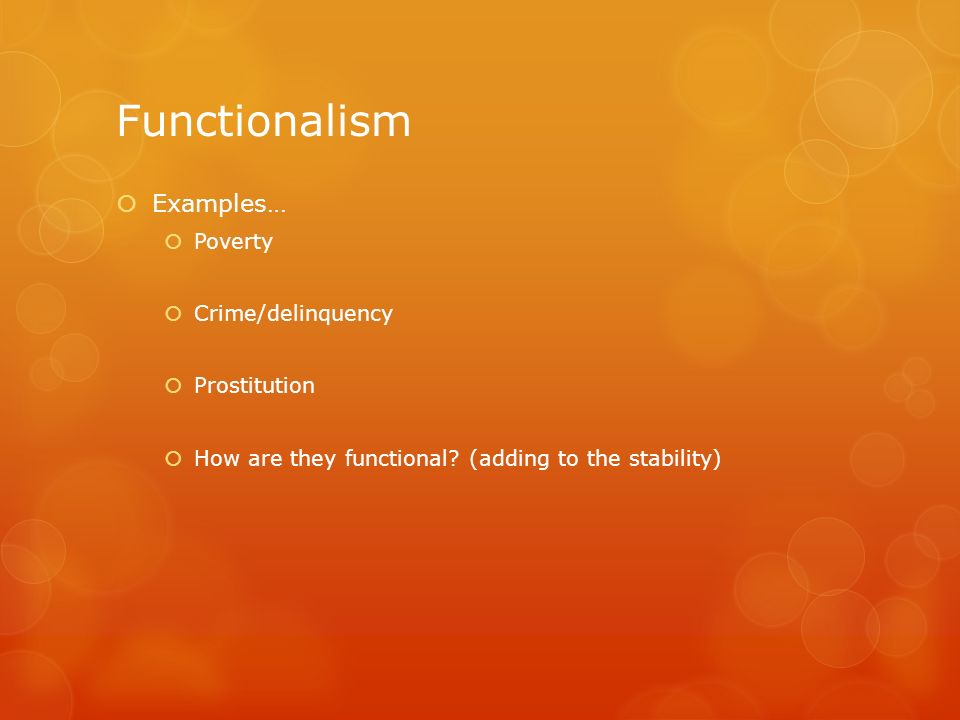 Functionalism

Examples…

Poverty

Crime/delinquency

Prostitution

How are they functional? (adding to the stability)